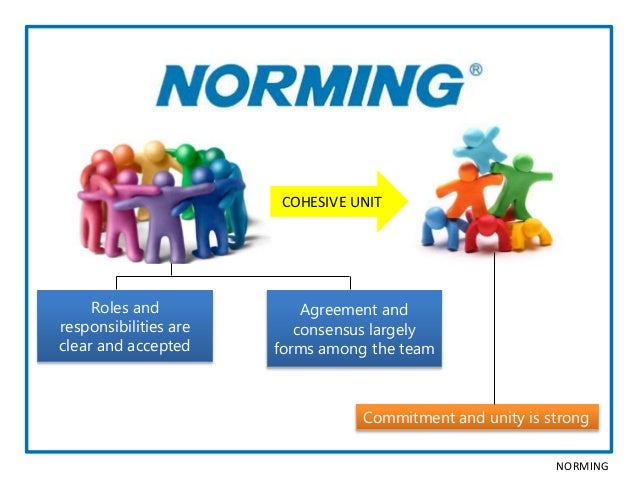 NORMING®

COHESIVE UNIT

Roles and responsibilities are clear and accepted

Agreement and consensus largely forms among the team

Commitment and unity is strong

NORMING